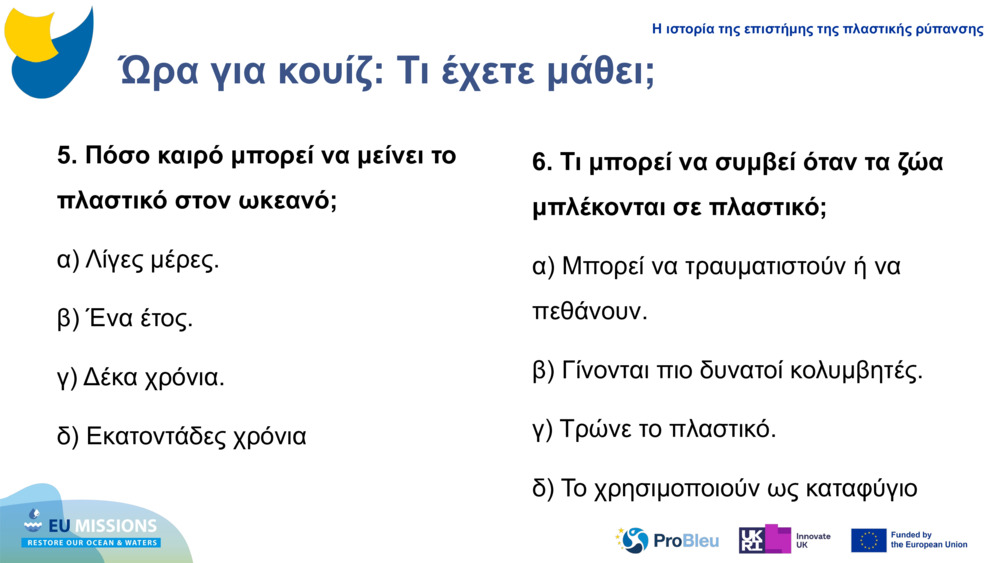 Η ιστορία της επιστήμης της πλαστικής ρύπανσης

Ώρα για κουίζ: Τι έχετε μάθει;

5. Πόσο καιρό μπορεί να μείνει το πλαστικό στον ωκεανό;

α) Λίγες μέρες.

β) Ένα έτος.

γ) Δέκα χρόνια.

δ) Εκατοντάδες χρόνια

6. Τι μπορεί να συμβεί όταν τα ζώα μπλέκονται σε πλαστικό;

α) Μπορεί να τραυματιστούν ή να πεθάνουν.

β) Γίνονται πιο δυνατοί κολυμβητές.

γ) Τρώνε το πλαστικό.

δ) Το χρησιμοποιούν ως καταφύγιο

EU MISSIONS
RESTORE OUR OCEAN & WATERS

ProBleu

UKRI Innovate UK

Funded by the European Union